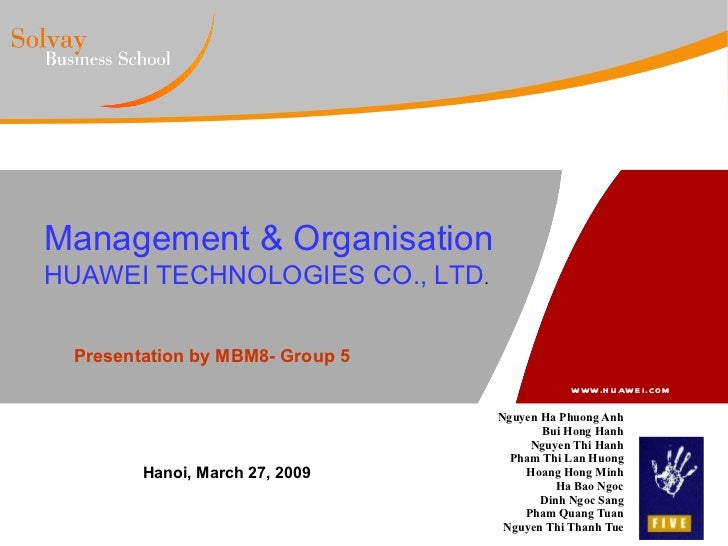 Solvay
Business School

Management & Organisation
HUAWEI TECHNOLOGIES CO., LTD.

Presentation by MBM8- Group 5

WWW.HUAWEI.COM

Hanoi, March 27, 2009

Nguyen Ha Phuong Anh
Bui Hong Hanh
Nguyen Thi Hanh
Pham Thi Lan Huong
Hoang Hong Minh
Ha Bao Ngoc
Dinh Ngoc Sang
Pham Quang Tuan
Nguyen Thi Thanh Tue

FIVE